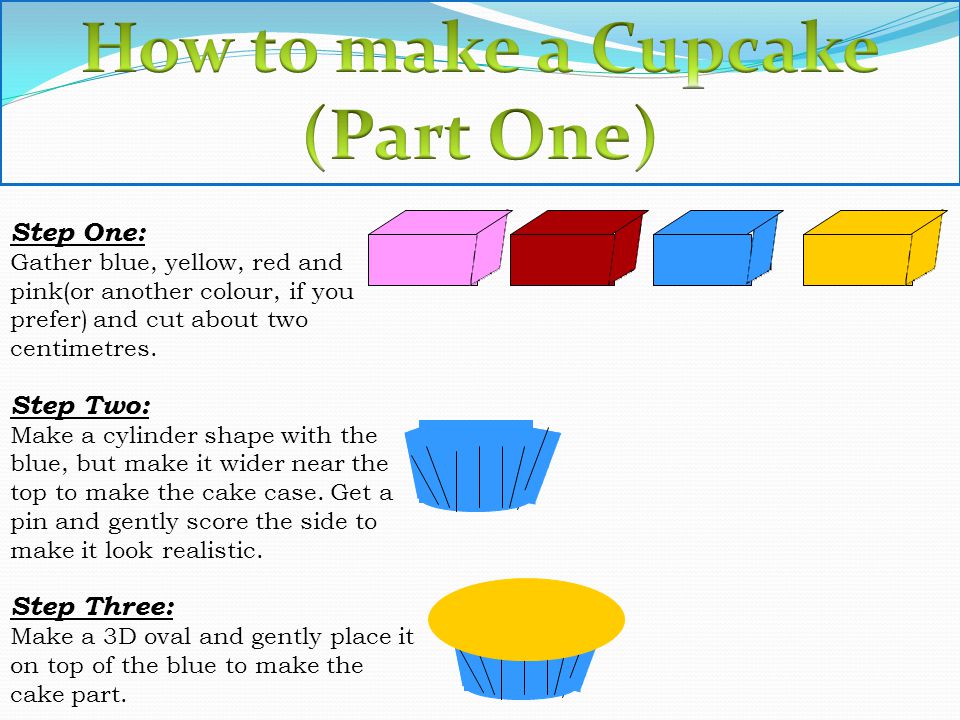 How to make a Cupcake (Part One)

Step One:
Gather blue, yellow, red and pink(or another colour, if you prefer) and cut about two centimetres.

Step Two:
Make a cylinder shape with the blue, but make it wider near the top to make the cake case. Get a pin and gently score the side to make it look realistic.

Step Three:
Make a 3D oval and gently place it on top of the blue to make the cake part.